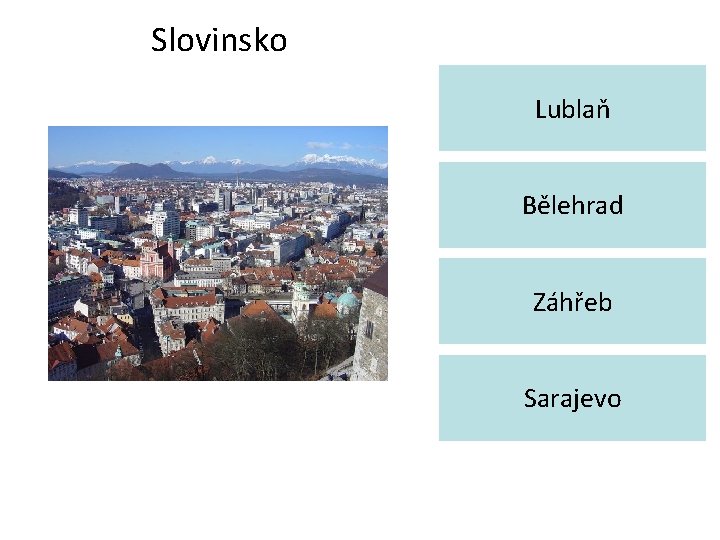 Slovinsko

Lublaň

Bělehrad

Záhřeb

Sarajevo